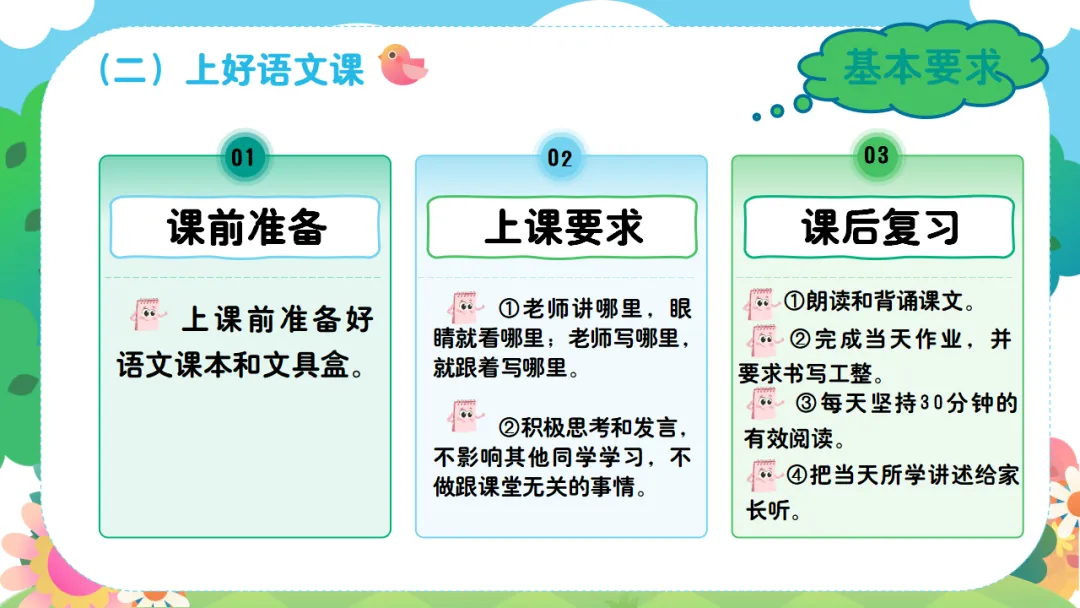 （二）上好语文课

基本要求

01

课前准备

上课前准备好语文课本和文具盒。

02

上课要求

①老师讲哪里，眼睛就看哪里；老师写哪里，就跟着写哪里。

②积极思考和发言，不影响其他同学学习，不做跟课堂无关的事情。

03

课后复习

①朗读和背诵课文。

②完成当天作业，并要求书写工整。

③每天坚持30分钟的有效阅读。

④把当天所学讲述给家长听。